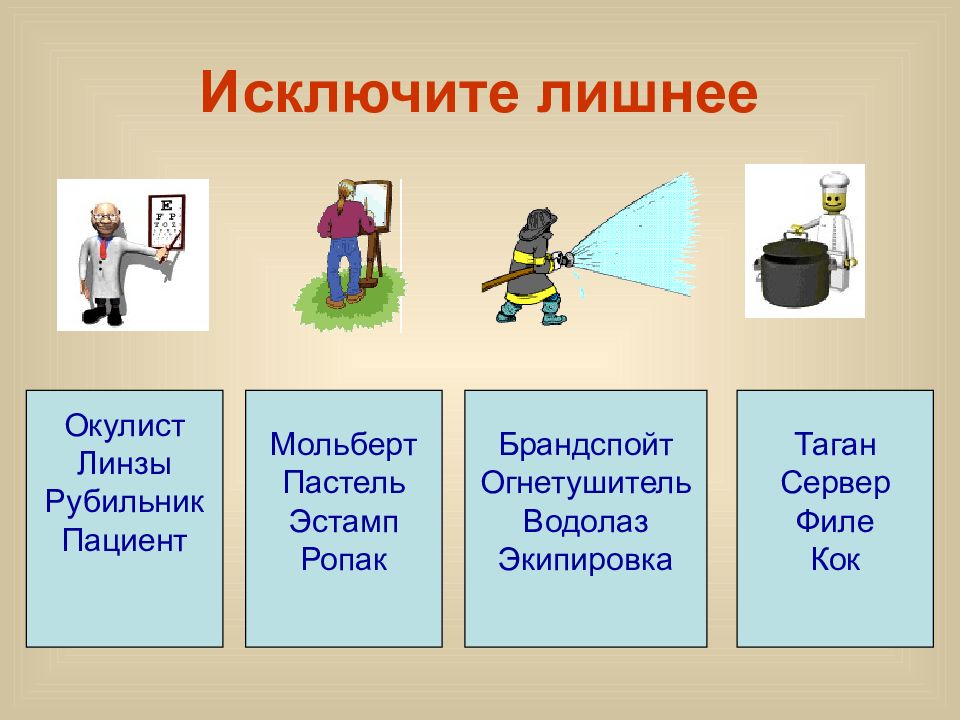 Исключите лишнее

E
F P
T O Z

Окулист
Линзы
Рубильник
Пациент

Мольберт
Пастель
Эстамп
Ропак

Брандспойт
Огнетушитель
Водолаз
Экипировка

Таган
Сервер
Филе
Кок